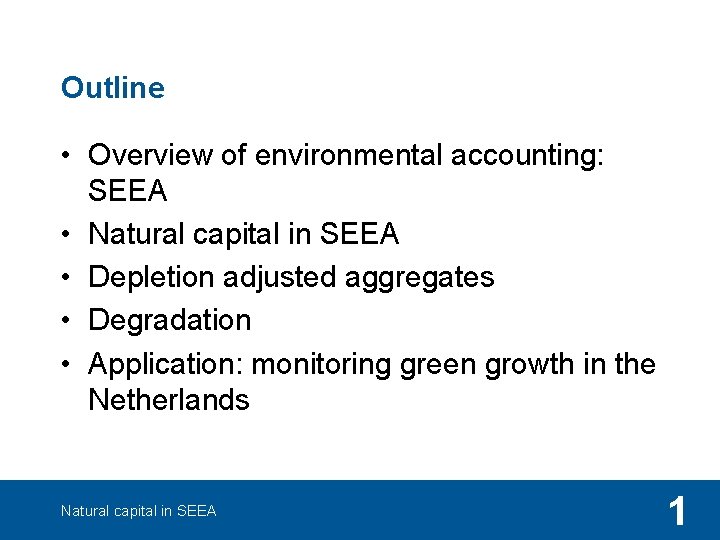 Outline

• Overview of environmental accounting: SEEA
• Natural capital in SEEA
• Depletion adjusted aggregates
• Degradation
• Application: monitoring green growth in the Netherlands

Natural capital in SEEA

1